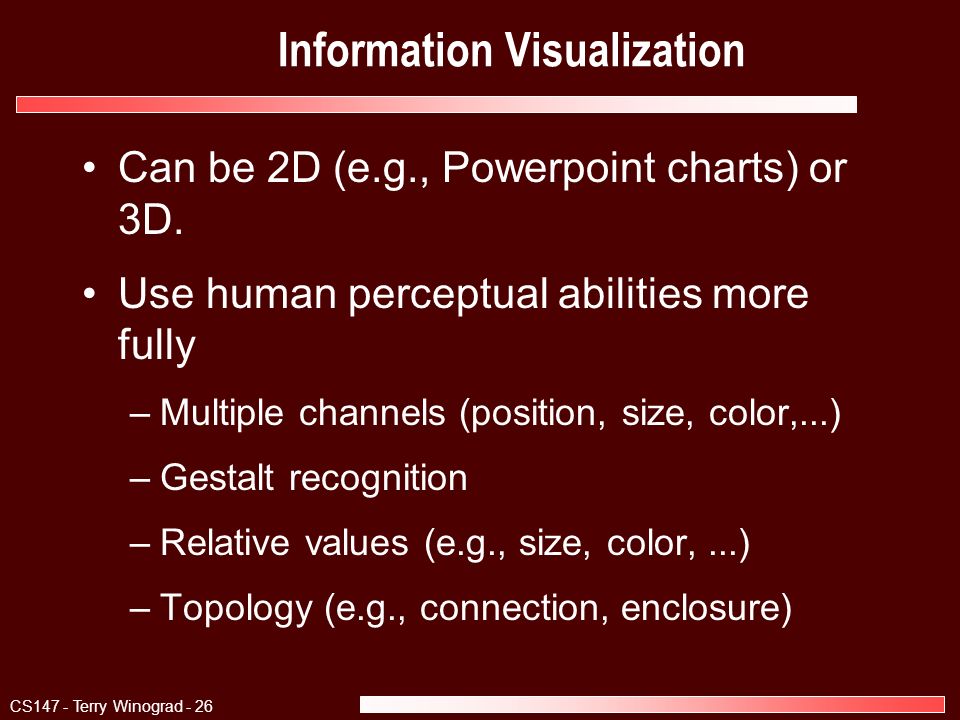 Information Visualization

• Can be 2D (e.g., Powerpoint charts) or 3D.

• Use human perceptual abilities more fully

– Multiple channels (position, size, color,...)

– Gestalt recognition

– Relative values (e.g., size, color, ...)

– Topology (e.g., connection, enclosure)

CS147 - Terry Winograd - 26